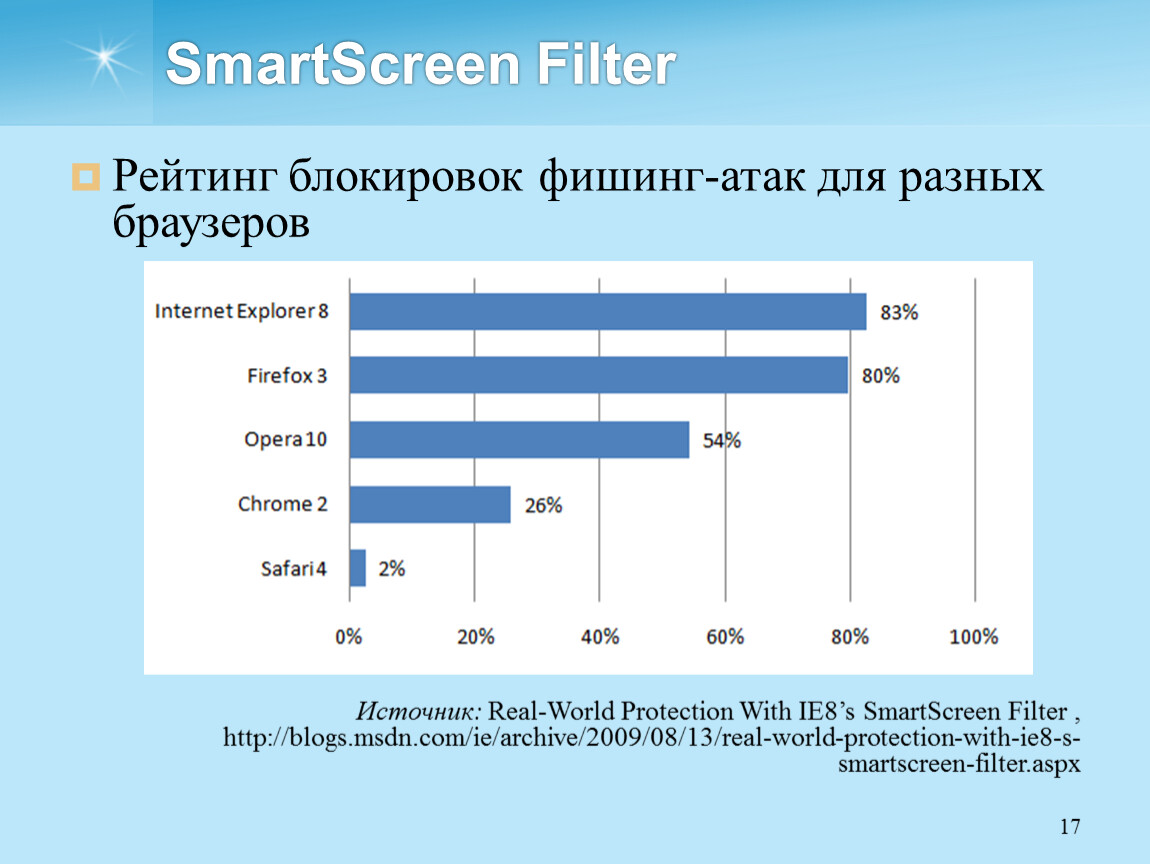 SmartScreen Filter

Рейтинг блокировок фишинг-атак для разных браузеров

Internet Explorer 8 83%
Firefox 3 80%
Opera 10 54%
Chrome 2 26%
Safari 4 2%

0% 20% 40% 60% 80% 100%

Источник: Real-World Protection With IE8's SmartScreen Filter , http://blogs.msdn.com/ie/archive/2009/08/13/real-world-protection-with-ie8-s-smartscreen-filter.aspx

17